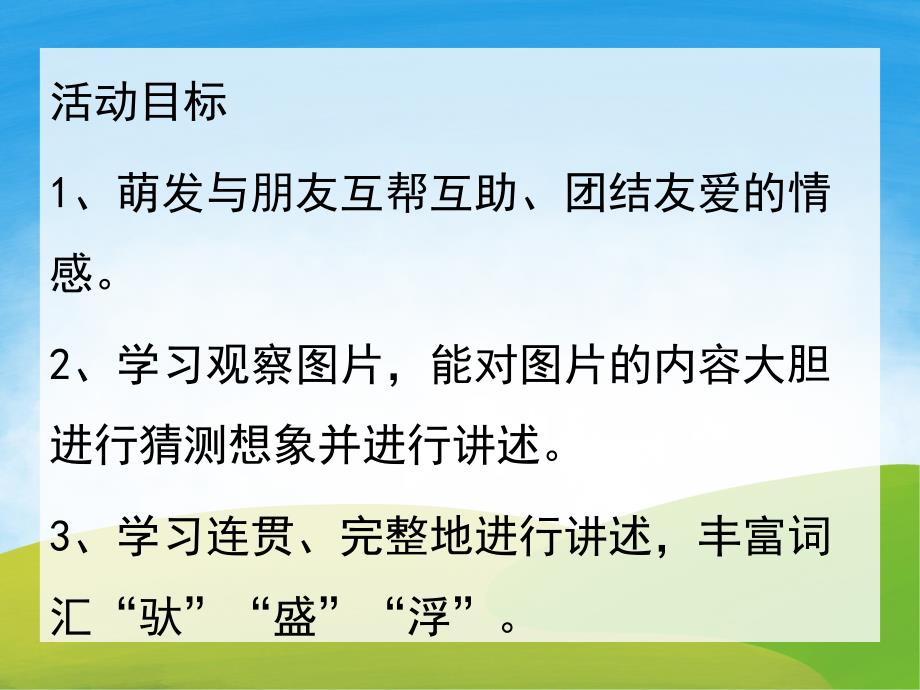 活动目标

1、萌发与朋友互帮互助、团结友爱的情感。

2、学习观察图片，能对图片的内容大胆进行猜测想象并进行讲述。

3、学习连贯、完整地进行讲述，丰富词汇“驮”“盛”“浮”。